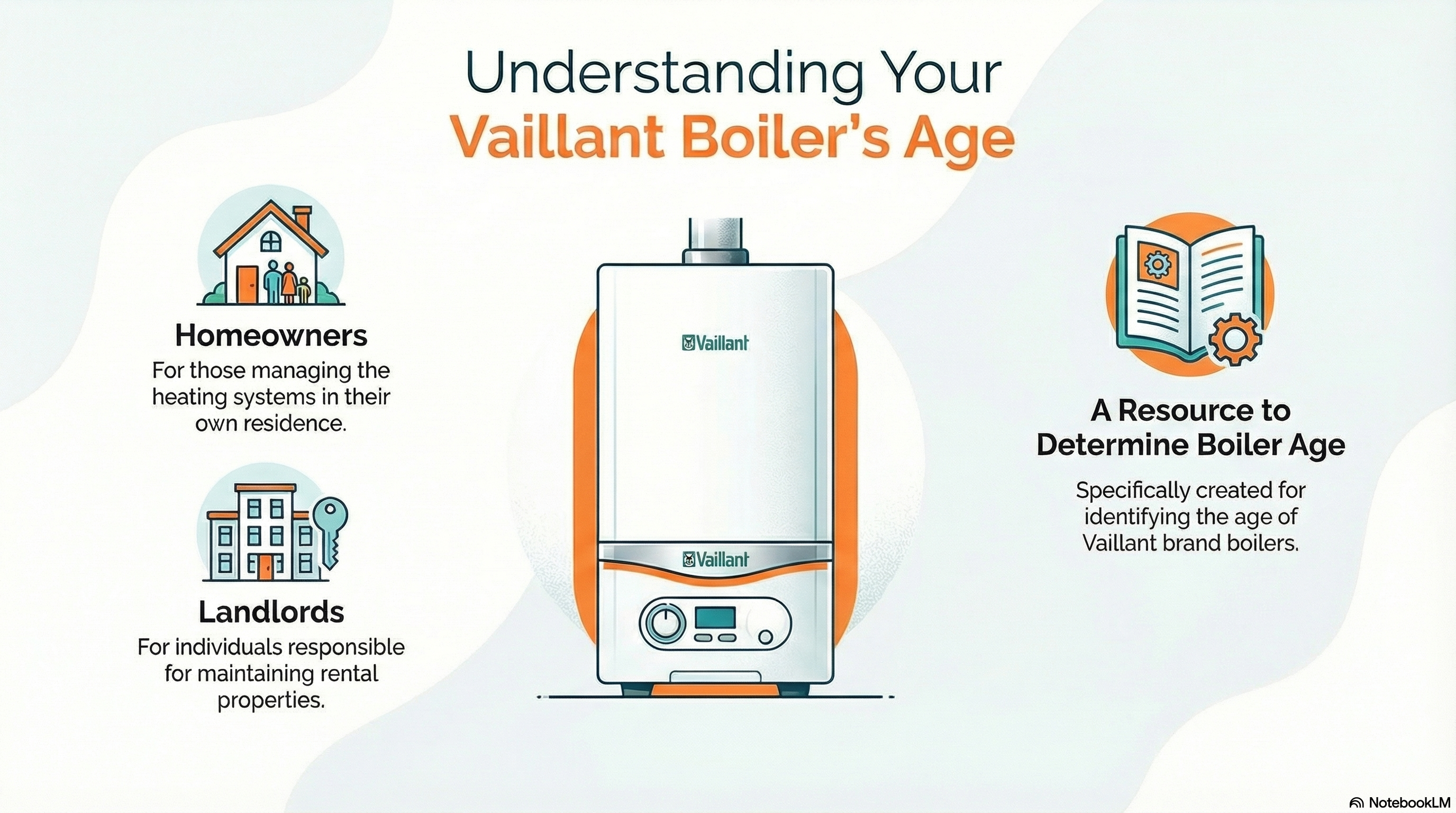 Understanding Your
Vaillant Boiler's Age

Homeowners
For those managing the heating systems in their own residence.

Landlords
For individuals responsible for maintaining rental properties.

Vaillant

Vaillant

A Resource to Determine Boiler Age
Specifically created for identifying the age of Vaillant brand boilers.

NotebookLM